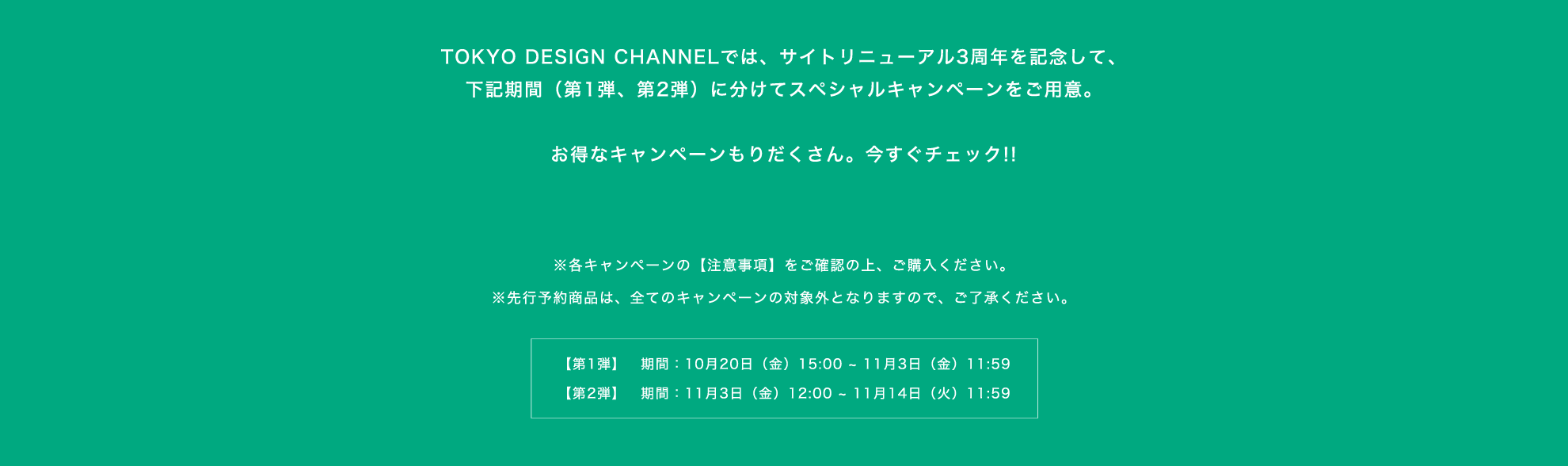 TOKYO DESIGN CHANNELでは、サイトリニューアル3周年を記念して、
下記期間（第1弾、第2弾）に分けてスペシャルキャンペーンをご用意。

お得なキャンペーンもりだくさん。今すぐチェック!!

※各キャンペーンの【注意事項】をご確認の上、ご購入ください。

※先行予約商品は、全てのキャンペーンの対象外となりますので、ご了承ください。

【第1弾】　期間：10月20日（金）15:00 ~ 11月3日（金）11:59

【第2弾】　期間：11月3日（金）12:00 ~ 11月14日（火）11:59